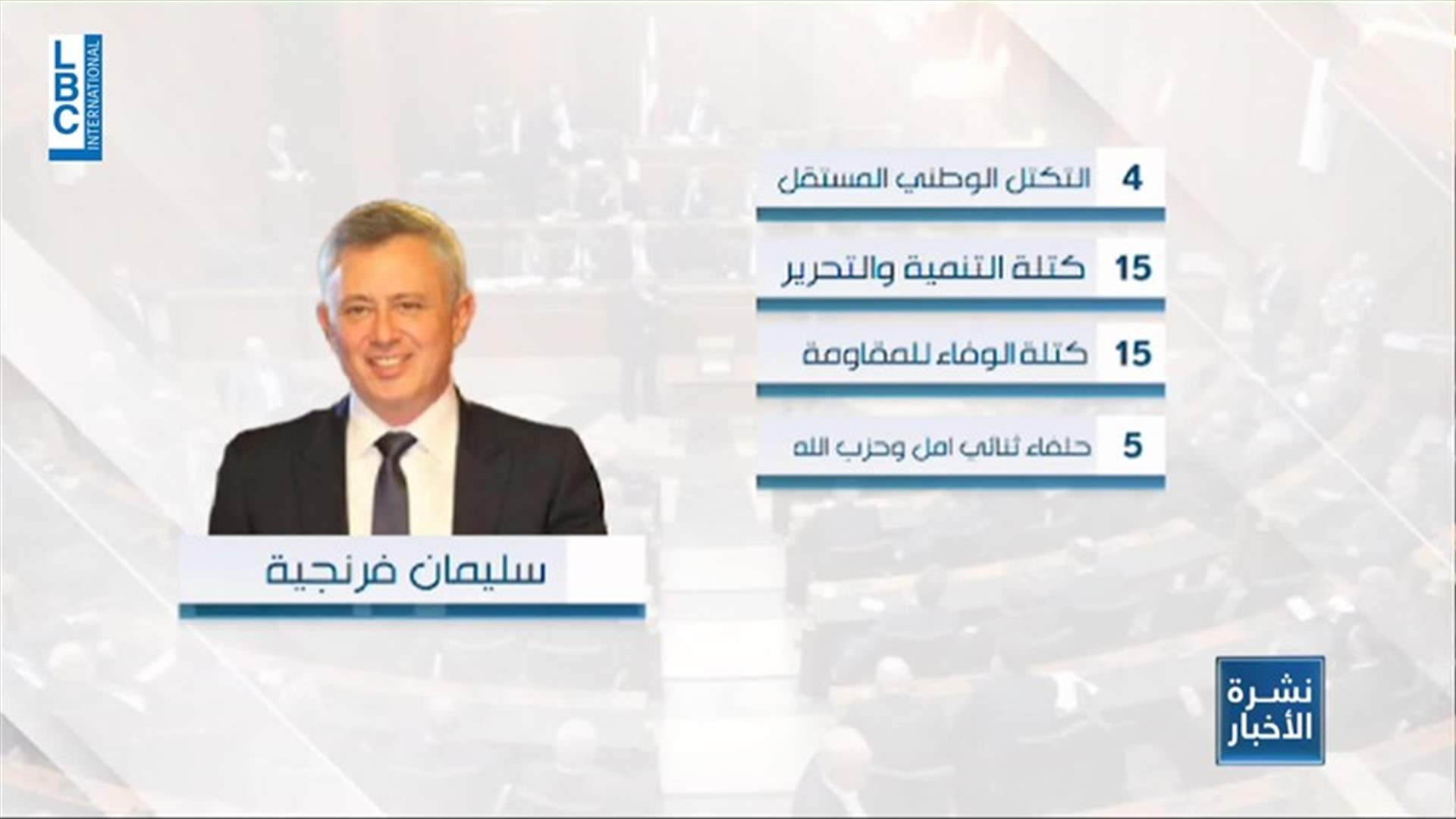 LBC INTERNATIONAL

4 التكتل الوطني المستقل

15 كتلة التنمية والتحرير

15 كتلة الوفاء للمقاومة

5 حلفاء ثنائي امل وحزب الله

سليمان فرنجية

نشرة الأخبار